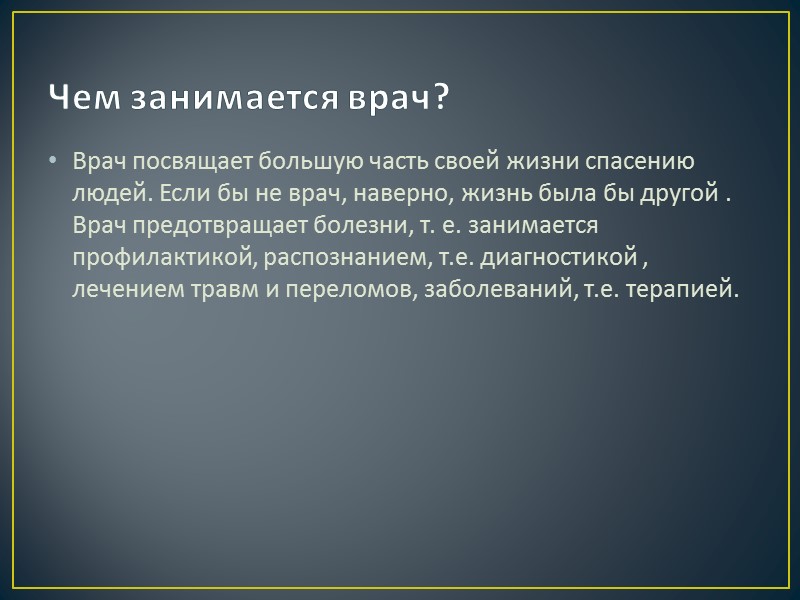 Чем занимается врач?

• Врач посвящает большую часть своей жизни спасению людей. Если бы не врач, наверно, жизнь была бы другой . Врач предотвращает болезни, т. е. занимается профилактикой, распознанием, т.е. диагностикой , лечением травм и переломов, заболеваний, т.е. терапией.